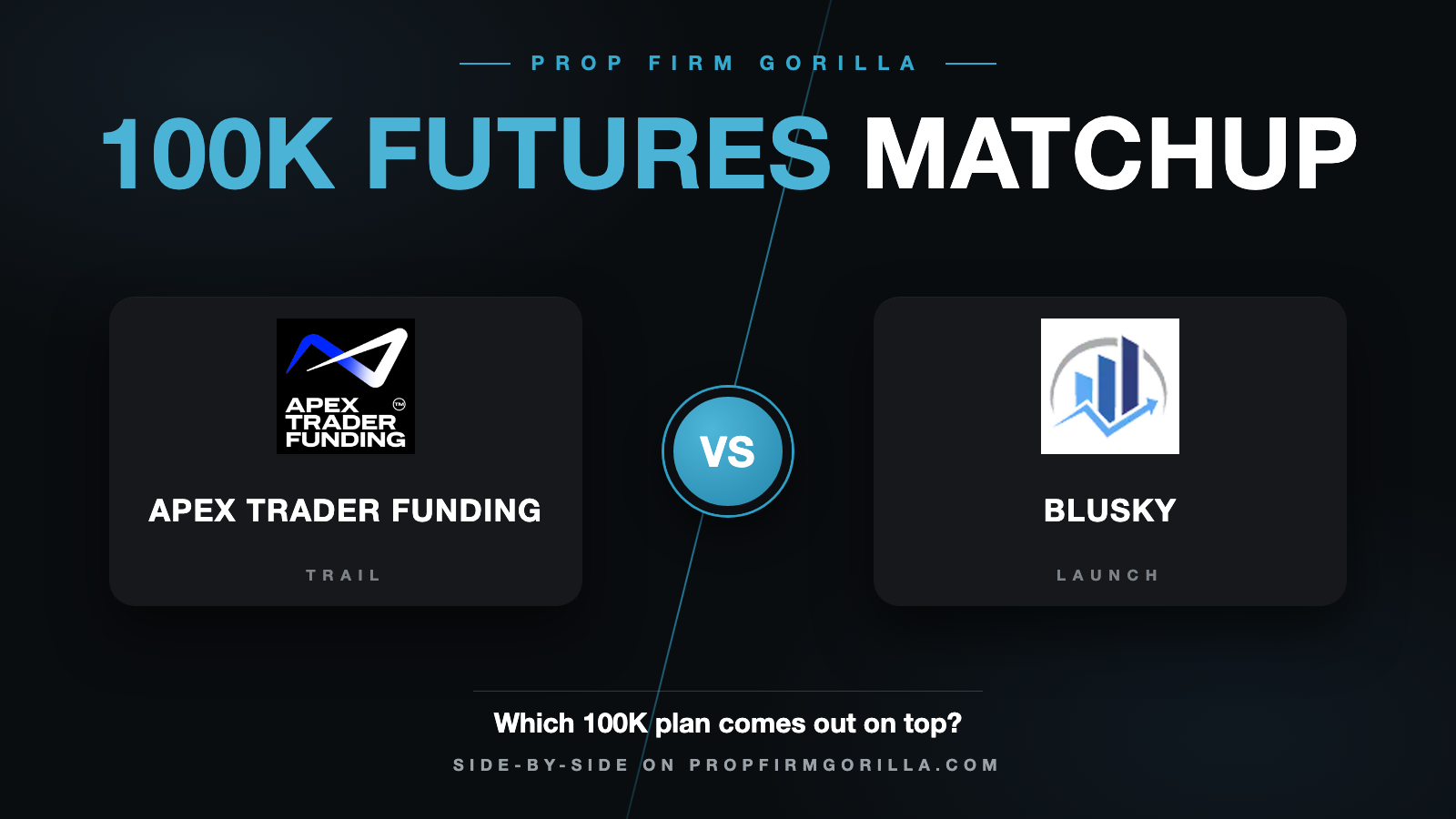 PROP FIRM GORILLA

100K FUTURES MATCHUP

APEX TRADER FUNDING ™

APEX TRADER FUNDING

TRAIL

VS

BLUSKY

LAUNCH

Which 100K plan comes out on top?

SIDE-BY-SIDE ON PROPFIRMGORILLA.COM